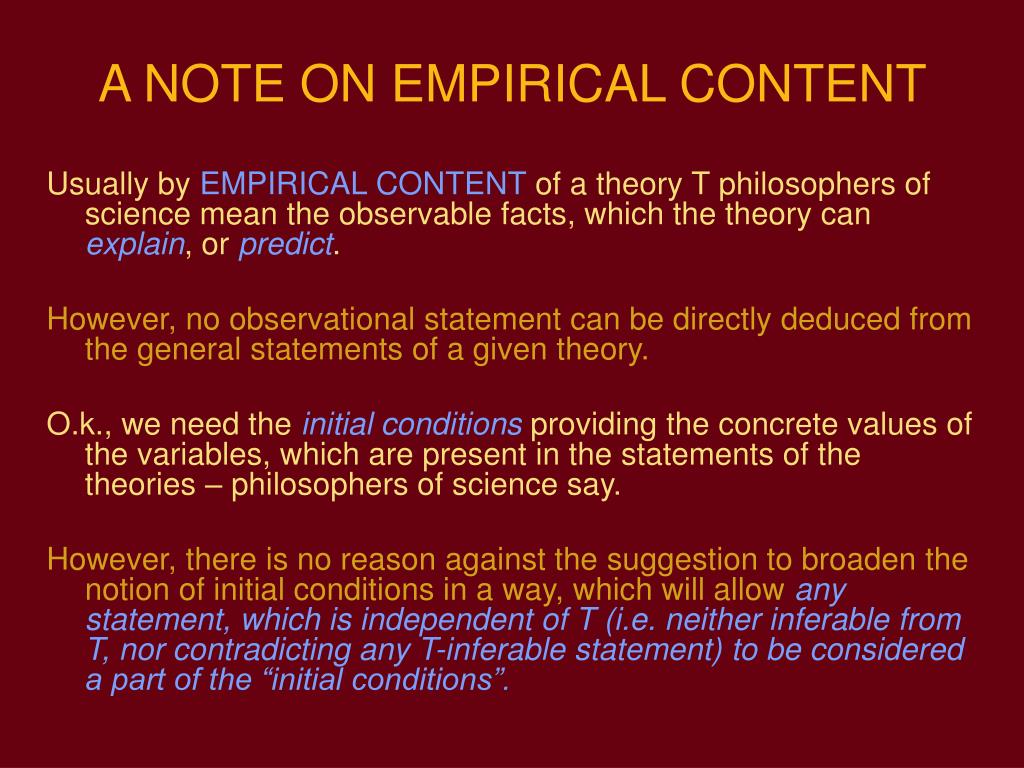 A NOTE ON EMPIRICAL CONTENT

Usually by EMPIRICAL CONTENT of a theory T philosophers of science mean the observable facts, which the theory can explain, or predict.

However, no observational statement can be directly deduced from the general statements of a given theory.

O.k., we need the initial conditions providing the concrete values of the variables, which are present in the statements of the theories – philosophers of science say.

However, there is no reason against the suggestion to broaden the notion of initial conditions in a way, which will allow any statement, which is independent of T (i.e. neither inferable from T, nor contradicting any T-inferable statement) to be considered a part of the “initial conditions”.